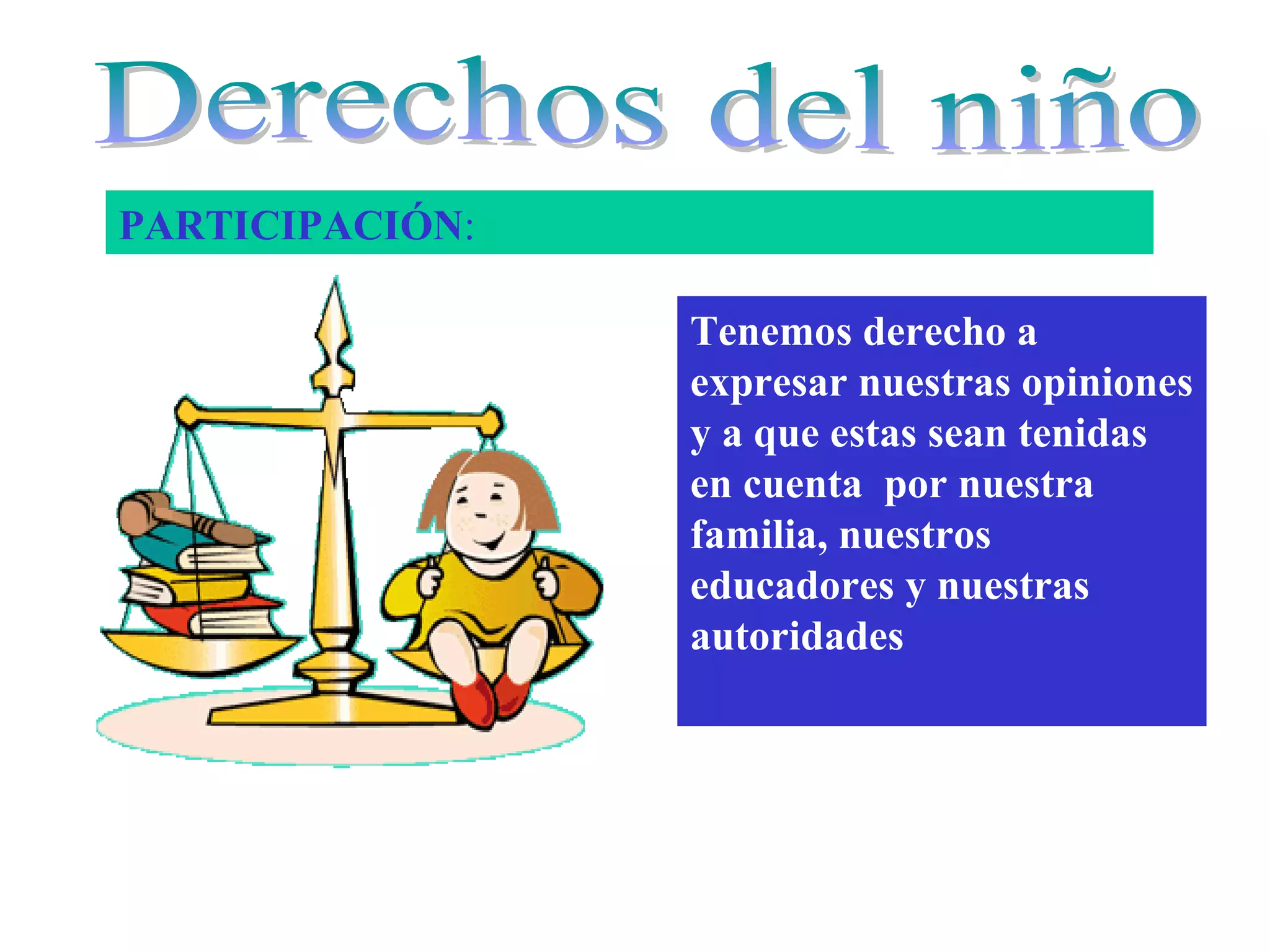 Derechos del niño

PARTICIPACIÓN:

Tenemos derecho a expresar nuestras opiniones y a que estas sean tenidas en cuenta por nuestra familia, nuestros educadores y nuestras autoridades